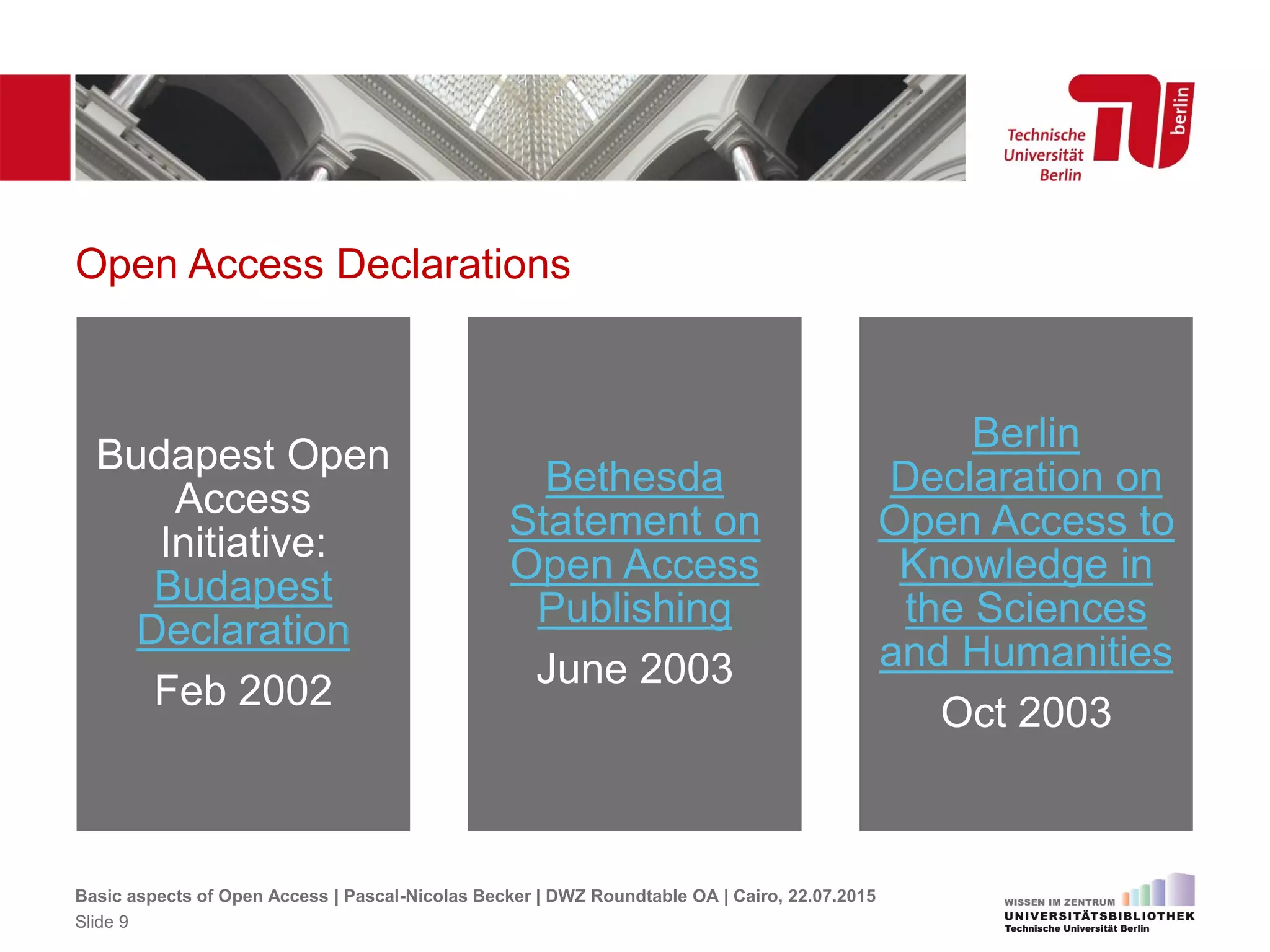 Technische Universität Berlin

berlin

Open Access Declarations

Budapest Open Access Initiative: Budapest Declaration

Feb 2002

Bethesda Statement on Open Access Publishing

June 2003

Berlin Declaration on Open Access to Knowledge in the Sciences and Humanities

Oct 2003

Basic aspects of Open Access | Pascal-Nicolas Becker | DWZ Roundtable OA | Cairo, 22.07.2015
Slide 9

WISSEN IM ZENTRUM
UNIVERSITÄTSBIBLIOTHEK
Technische Universität Berlin